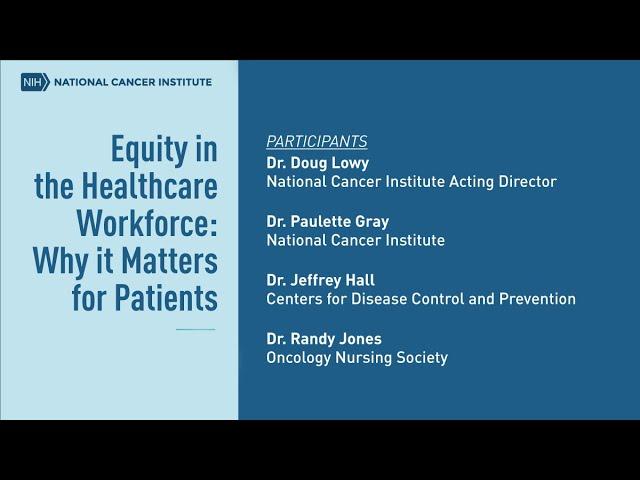 NIH NATIONAL CANCER INSTITUTE

Equity in the Healthcare Workforce: Why it Matters for Patients

PARTICIPANTS
Dr. Doug Lowy
National Cancer Institute Acting Director

Dr. Paulette Gray
National Cancer Institute

Dr. Jeffrey Hall
Centers for Disease Control and Prevention

Dr. Randy Jones
Oncology Nursing Society